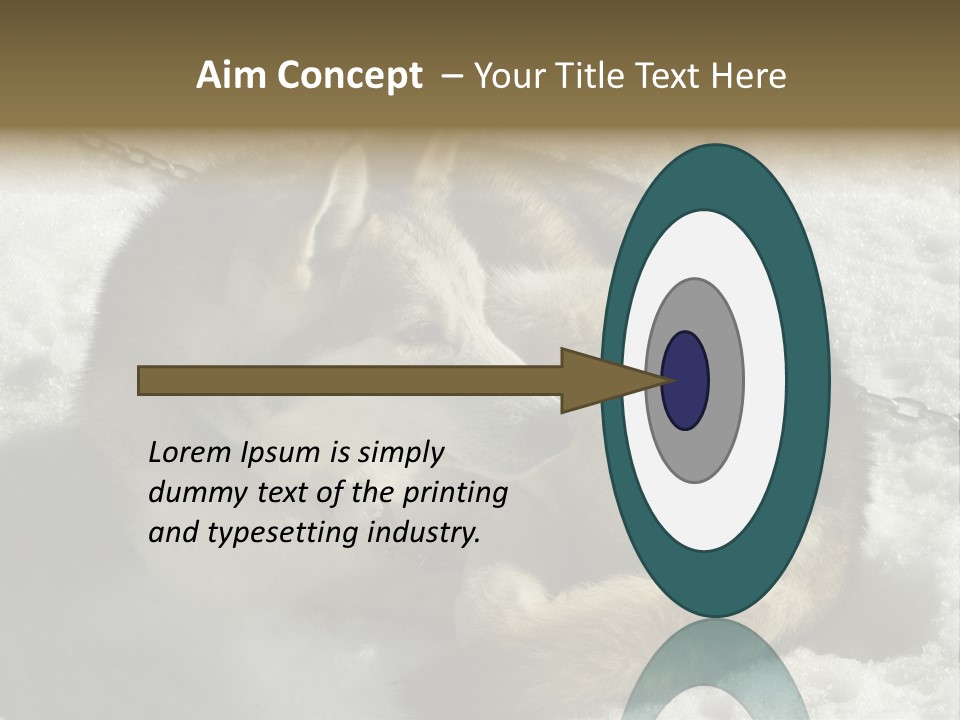 Aim Concept – Your Title Text Here

Lorem Ipsum is simply dummy text of the printing and typesetting industry.